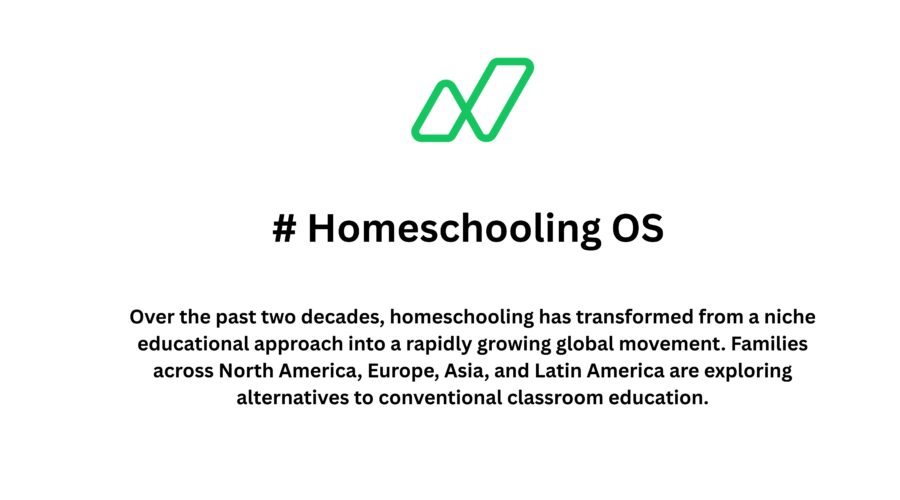 # Homeschooling OS

Over the past two decades, homeschooling has transformed from a niche educational approach into a rapidly growing global movement. Families across North America, Europe, Asia, and Latin America are exploring alternatives to conventional classroom education.